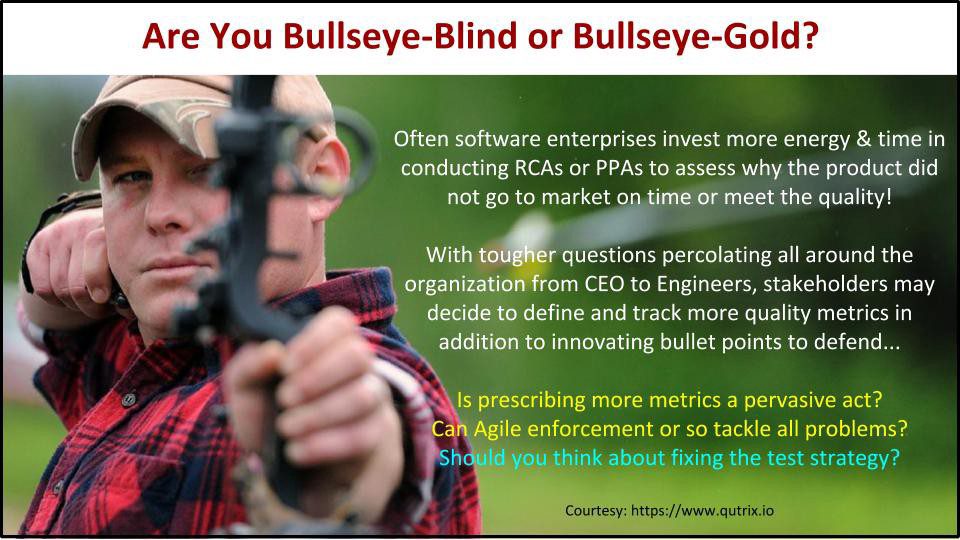 Are You Bullseye-Blind or Bullseye-Gold?

Often software enterprises invest more energy & time in conducting RCAs or PPAs to assess why the product did not go to market on time or meet the quality!

With tougher questions percolating all around the organization from CEO to Engineers, stakeholders may decide to define and track more quality metrics in addition to innovating bullet points to defend...

Is prescribing more metrics a pervasive act?
Can Agile enforcement or so tackle all problems?
Should you think about fixing the test strategy?

Courtesy: https://www.qutrix.io